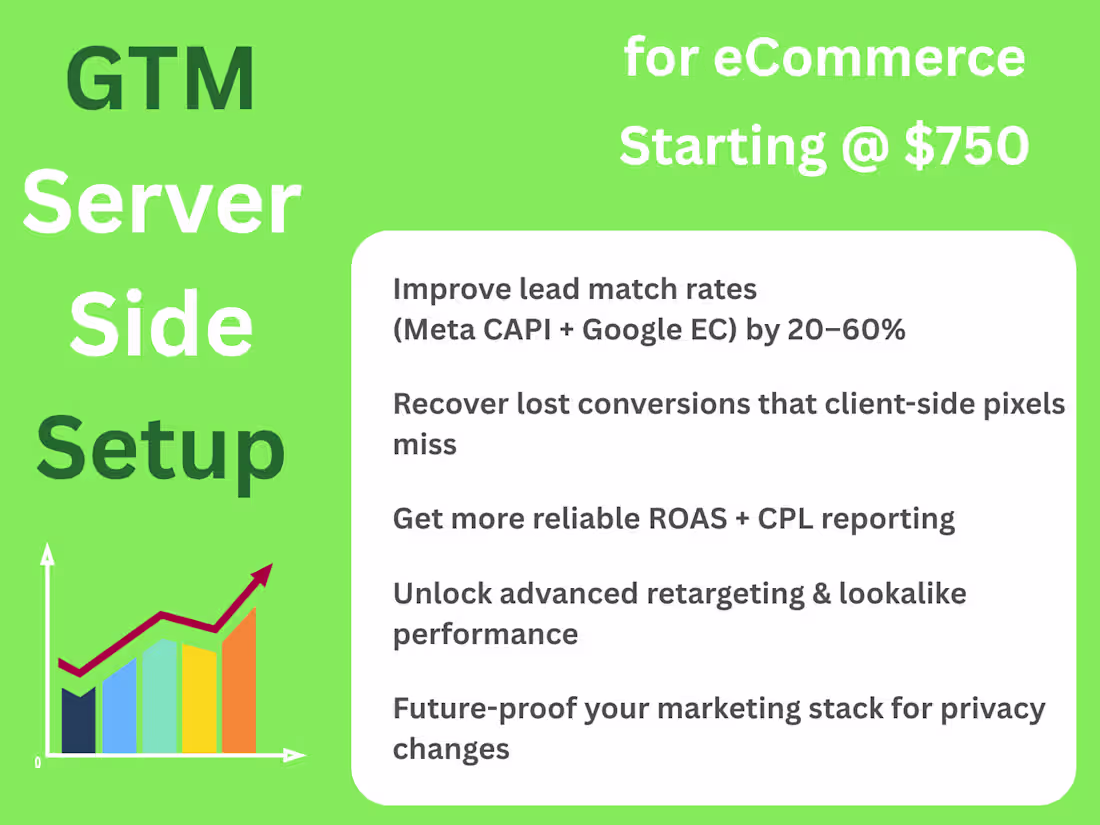 GTM Server Side Setup

for eCommerce
Starting @ $750

Improve lead match rates (Meta CAPI + Google EC) by 20–60%

Recover lost conversions that client-side pixels miss

Get more reliable ROAS + CPL reporting

Unlock advanced retargeting & lookalike performance

Future-proof your marketing stack for privacy changes

0